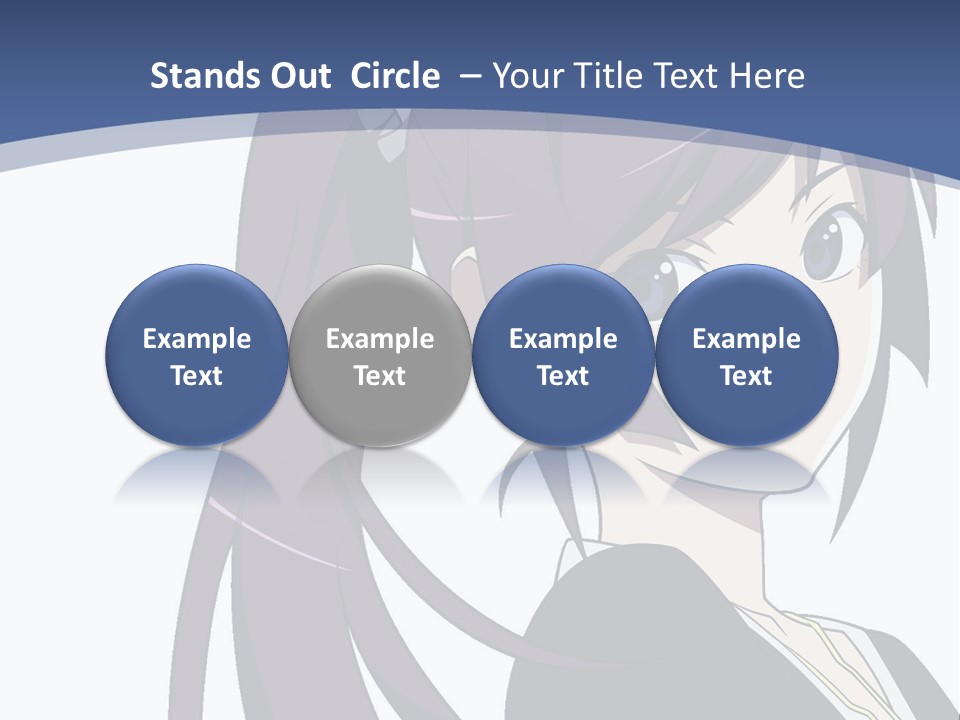 Stands Out Circle – Your Title Text Here

Example Text

Example Text

Example Text

Example Text